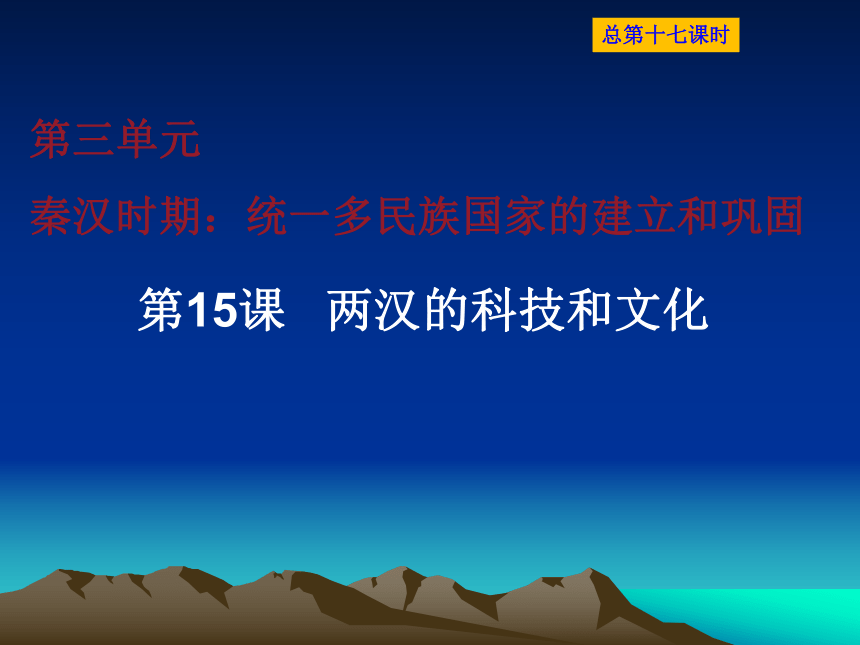 总第十七课时

第三单元

秦汉时期：统一多民族国家的建立和巩固

第15课　两汉的科技和文化